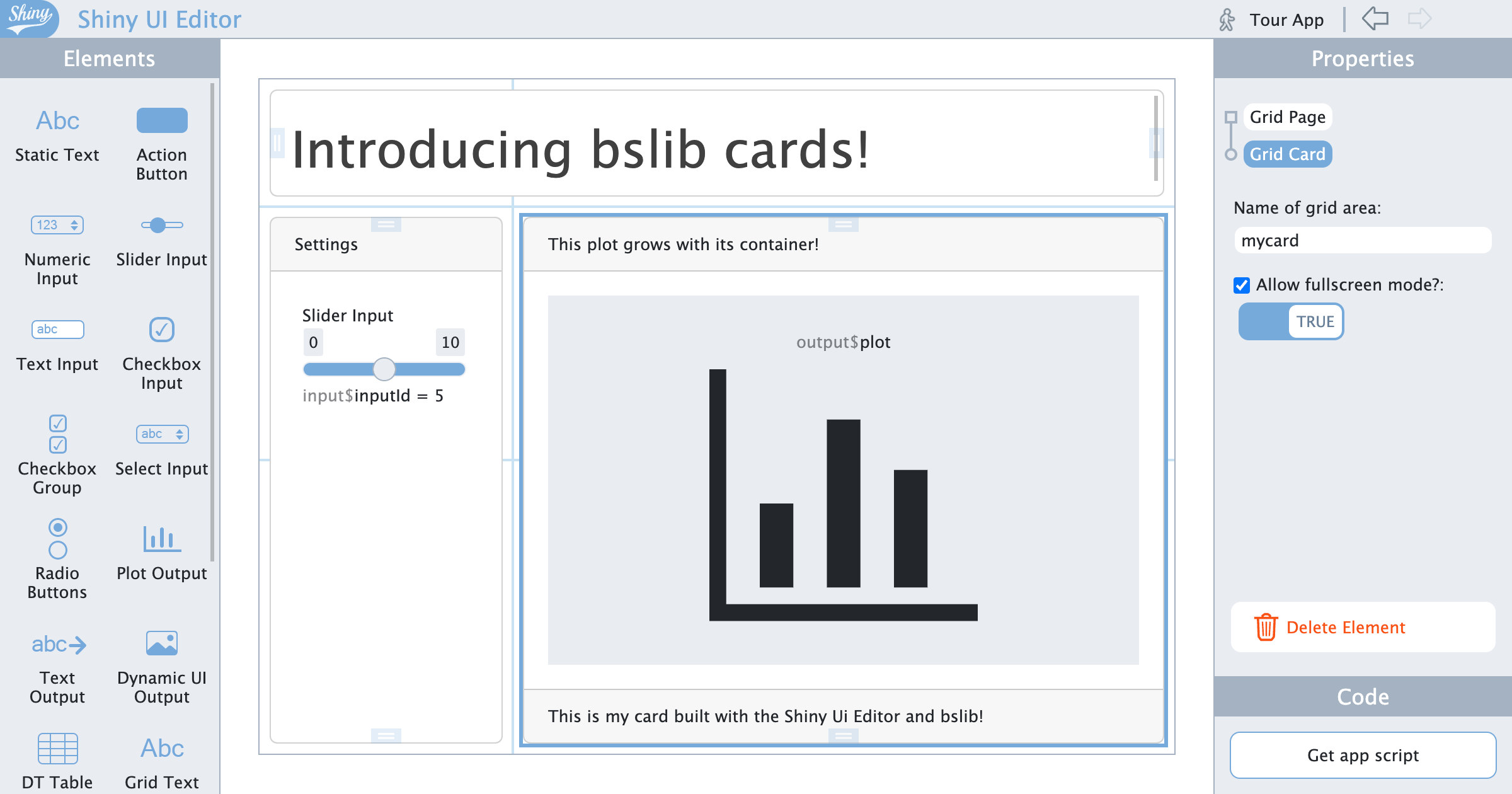 Shiny Shiny UI Editor

Tour App

Elements

Abc
Static Text

Action Button

123
Numeric Input

Slider Input

abc
Text Input

Checkbox Input

Checkbox Group

abc
Select Input

Radio Buttons

Plot Output

abc
Text Output

Dynamic UI Output

DT Table

Abc
Grid Text

Introducing bslib cards!

Settings

Slider Input

0

10

input$inputId = 5

This plot grows with its container!

output$plot

This is my card built with the Shiny Ui Editor and bslib!

Properties

Grid Page

Grid Card

Name of grid area:

mycard

Allow fullscreen mode?:

TRUE

Delete Element

Code

Get app script